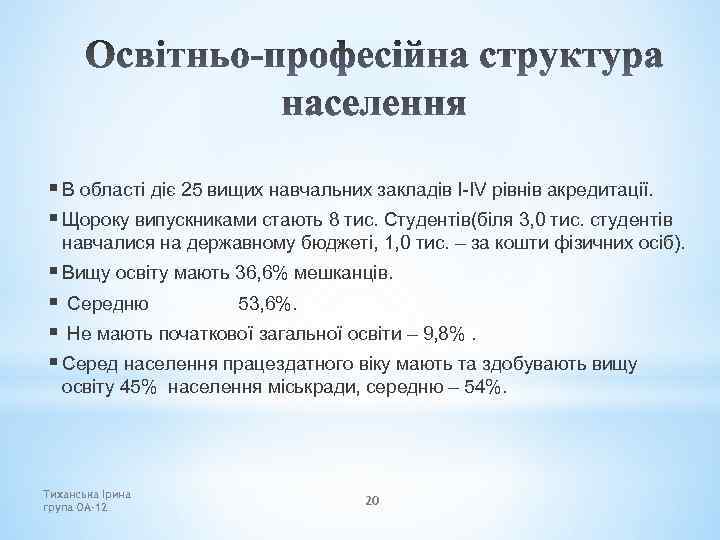 Освітньо-професійна структура населення

▪ В області діє 25 вищих навчальних закладів I-IV рівнів акредитації.

▪ Щороку випускниками стають 8 тис. Студентів(біля 3,0 тис. студентів навчалися на державному бюджеті, 1,0 тис. – за кошти фізичних осіб).

▪ Вищу освіту мають 36,6% мешканців.

▪ Середню 53,6%.

▪ Не мають початкової загальної освіти – 9,8% .

▪ Серед населення працездатного віку мають та здобувають вищу освіту 45% населення міськради, середню – 54%.

Тиханська Ірина
група ОА-12

20